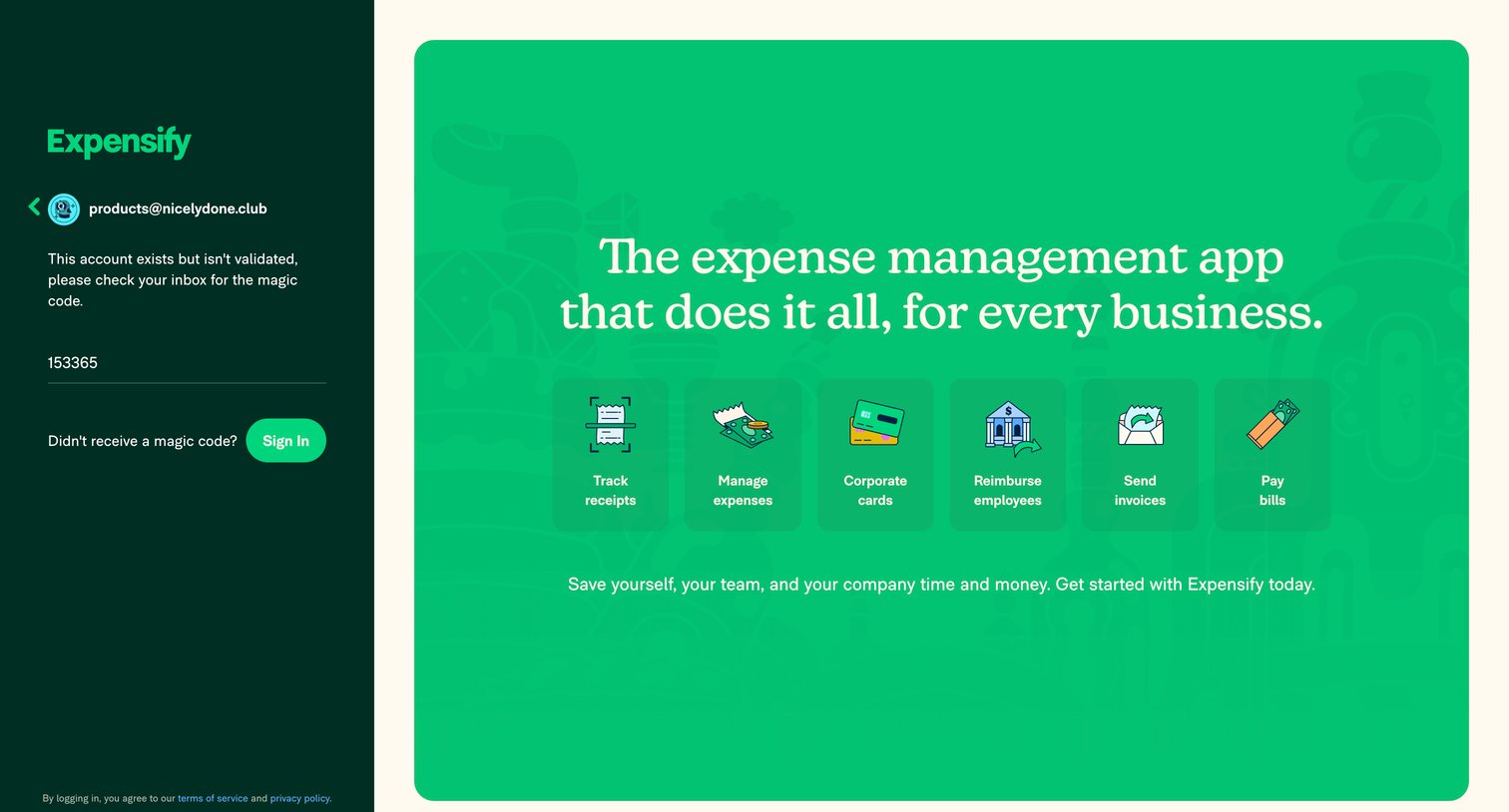 Expensify

products@nicelydone.club

This account exists but isn't validated, please check your inbox for the magic code.

153365

Didn't receive a magic code? Sign In

By logging in, you agree to our terms of service and privacy policy.

The expense management app that does it all, for every business.

Track receipts

Manage expenses

Corporate cards

Reimburse employees

Send invoices

Pay bills

Save yourself, your team, and your company time and money. Get started with Expensify today.